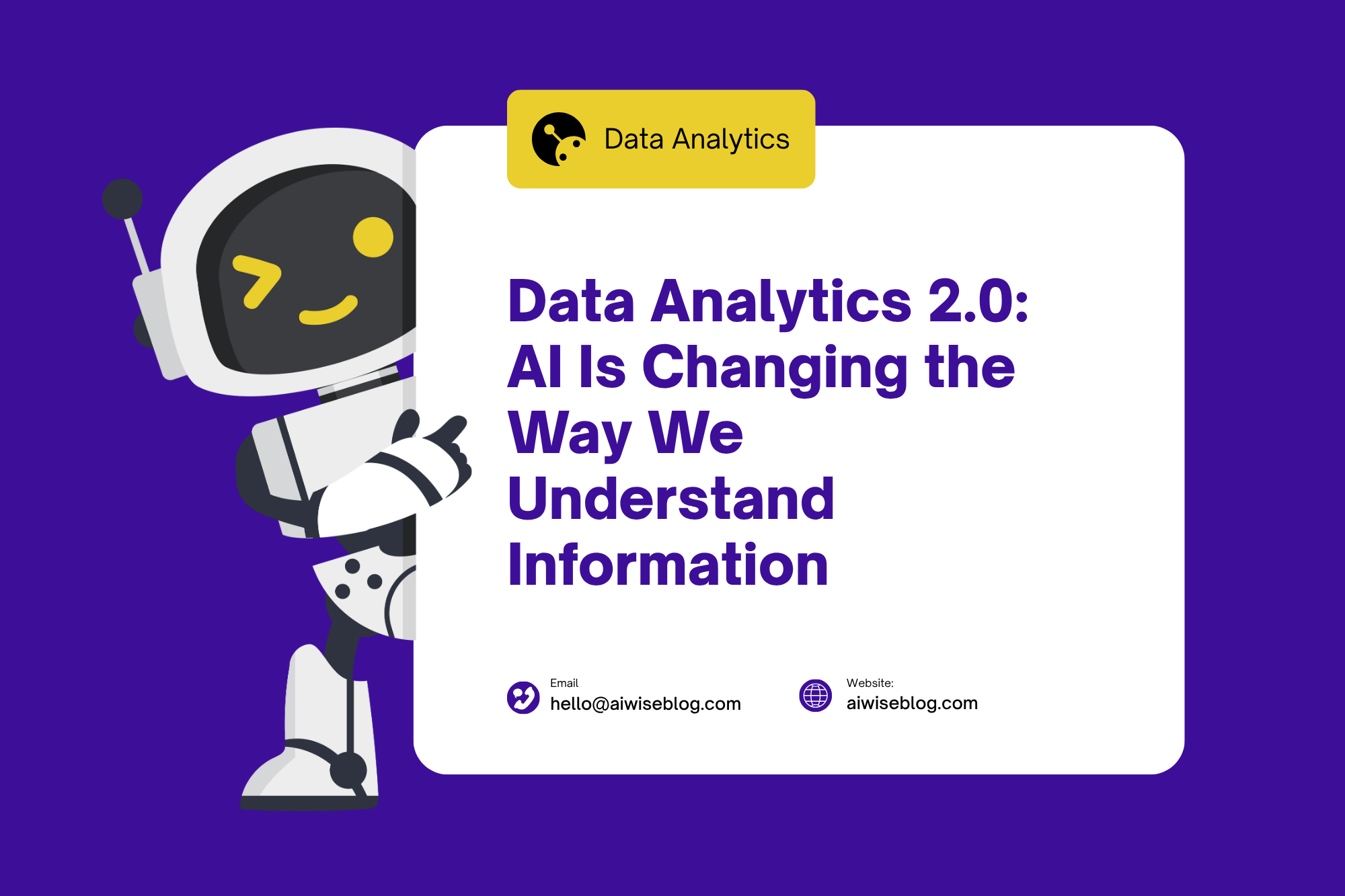 Data Analytics

Data Analytics 2.0: AI Is Changing the Way We Understand Information

Email
hello@aiwiseblog.com

Website:
aiwiseblog.com